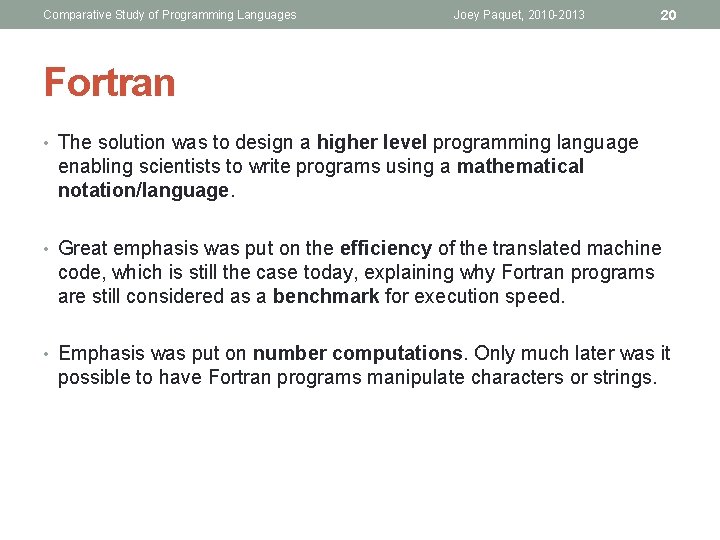 Comparative Study of Programming Languages Joey Paquet, 2010-2013 20

Fortran

• The solution was to design a higher level programming language enabling scientists to write programs using a mathematical notation/language.

• Great emphasis was put on the efficiency of the translated machine code, which is still the case today, explaining why Fortran programs are still considered as a benchmark for execution speed.

• Emphasis was put on number computations. Only much later was it possible to have Fortran programs manipulate characters or strings.